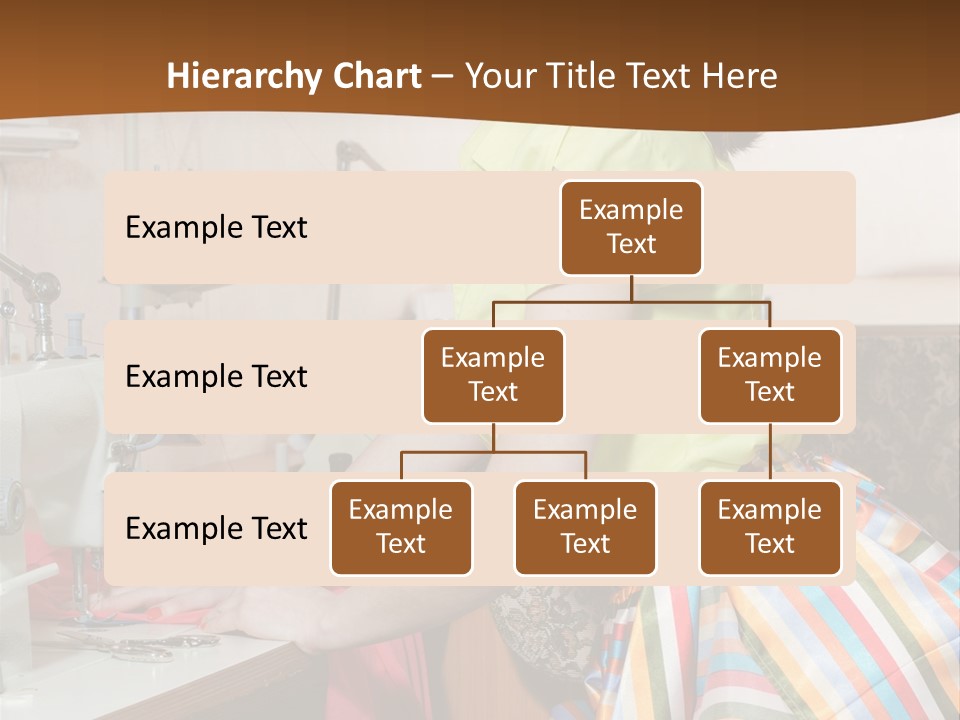 Hierarchy Chart – Your Title Text Here

Example Text

Example Text

Example Text

Example Text

Example Text

Example Text

Example Text

Example Text

Example Text